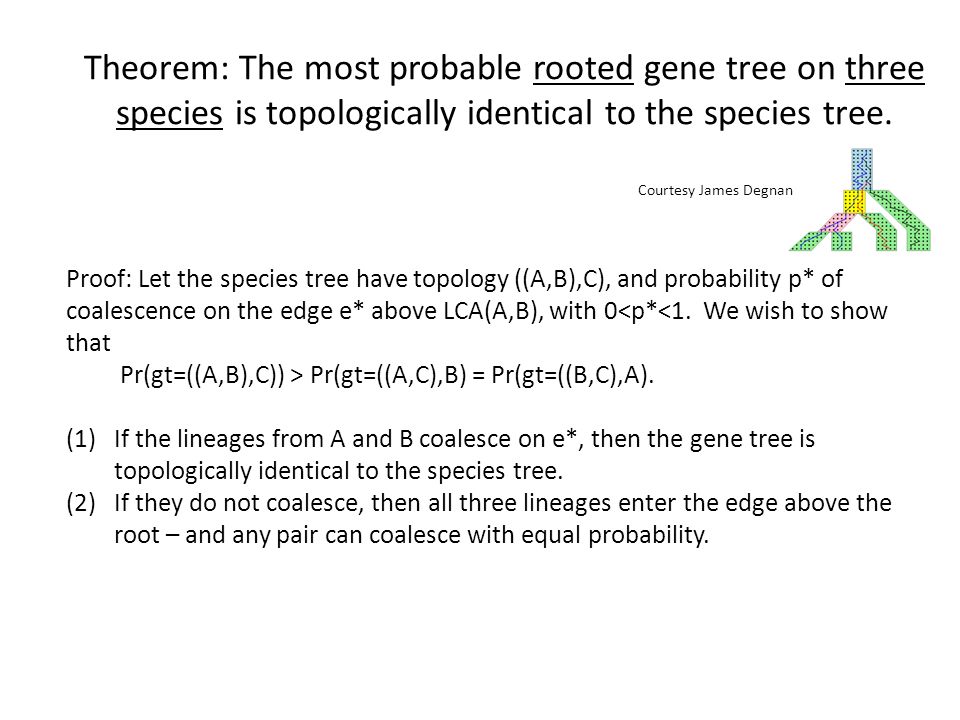 Theorem: The most probable rooted gene tree on three species is topologically identical to the species tree.

Courtesy James Degnan

Proof: Let the species tree have topology ((A,B),C), and probability p* of coalescence on the edge e* above LCA(A,B), with 0<p*<1. We wish to show that

Pr(gt=((A,B),C)) > Pr(gt=((A,C),B) = Pr(gt=((B,C),A).

(1) If the lineages from A and B coalesce on e*, then the gene tree is topologically identical to the species tree.
(2) If they do not coalesce, then all three lineages enter the edge above the root – and any pair can coalesce with equal probability.